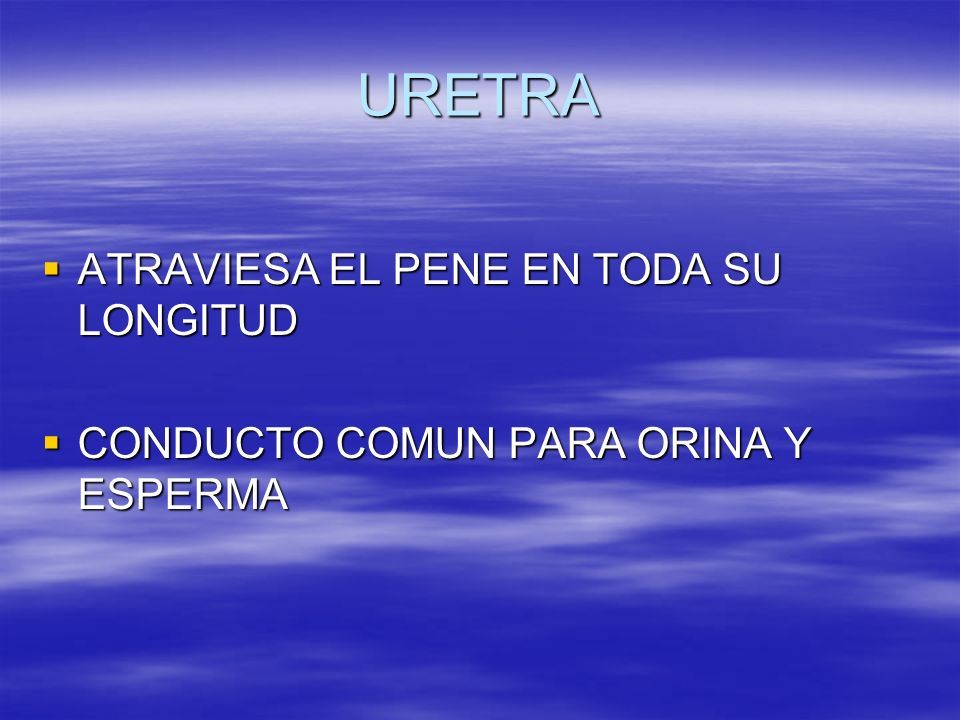 URETRA

▪ ATRAVIESA EL PENE EN TODA SU LONGITUD

▪ CONDUCTO COMUN PARA ORINA Y ESPERMA